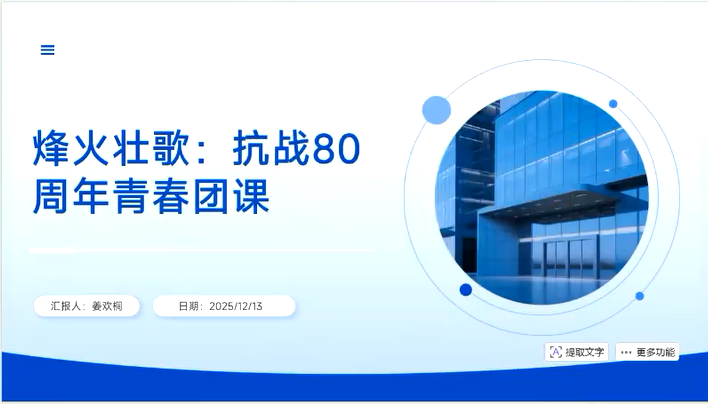 烽火壮歌：抗战80周年青春团课

汇报人：姜欢桐

日期：2025/12/13

提取文字

更多功能